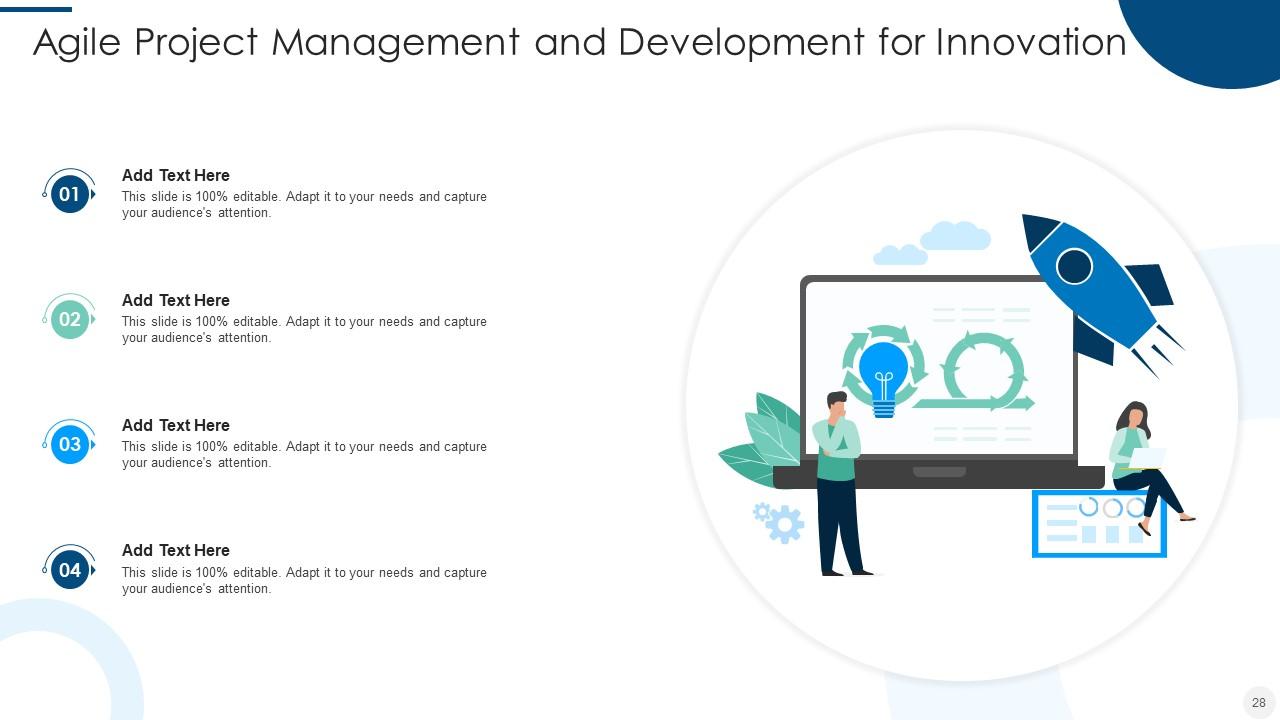 Agile Project Management and Development for Innovation

01
Add Text Here
This slide is 100% editable. Adapt it to your needs and capture your audience's attention.

02
Add Text Here
This slide is 100% editable. Adapt it to your needs and capture your audience's attention.

03
Add Text Here
This slide is 100% editable. Adapt it to your needs and capture your audience's attention.

04
Add Text Here
This slide is 100% editable. Adapt it to your needs and capture your audience's attention.

28